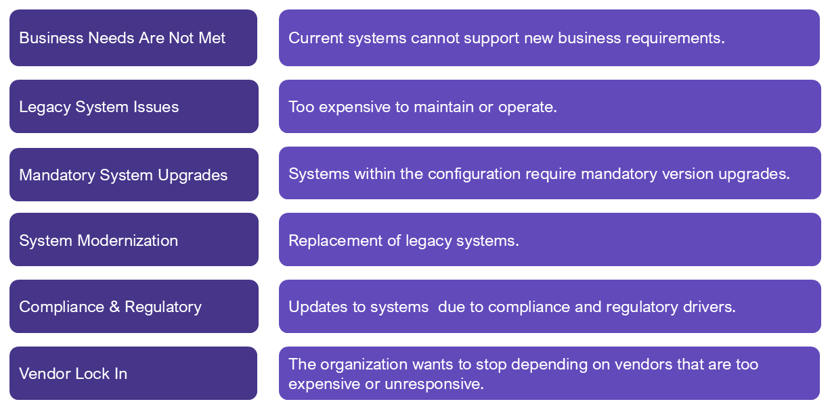 Business Needs Are Not Met

Current systems cannot support new business requirements.

Legacy System Issues

Too expensive to maintain or operate.

Mandatory System Upgrades

Systems within the configuration require mandatory version upgrades.

System Modernization

Replacement of legacy systems.

Compliance & Regulatory

Updates to systems due to compliance and regulatory drivers.

Vendor Lock In

The organization wants to stop depending on vendors that are too expensive or unresponsive.